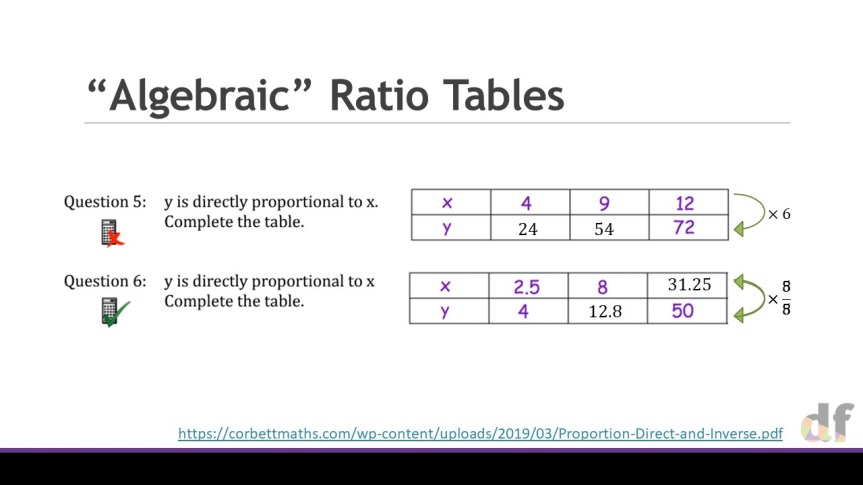 “Algebraic” Ratio Tables

Question 5: y is directly proportional to x. Complete the table.

| x | 4 | 9 | 12 |
|---|---|---|---|
| y | 24 | 54 | 72 |

$\times 6$

Question 6: y is directly proportional to x Complete the table.

| x | 2.5 | 8 | 31.25 |
|---|---|---|---|
| y | 4 | 12.8 | 50 |

$\times \frac{8}{8}$

https://corbettmaths.com/wp-content/uploads/2019/03/Proportion-Direct-and-Inverse.pdf

df